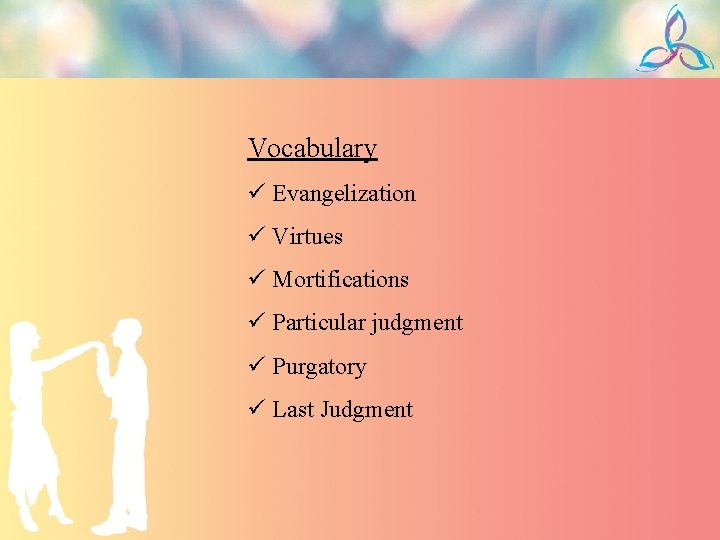 Vocabulary

✓ Evangelization

✓ Virtues

✓ Mortifications

✓ Particular judgment

✓ Purgatory

✓ Last Judgment